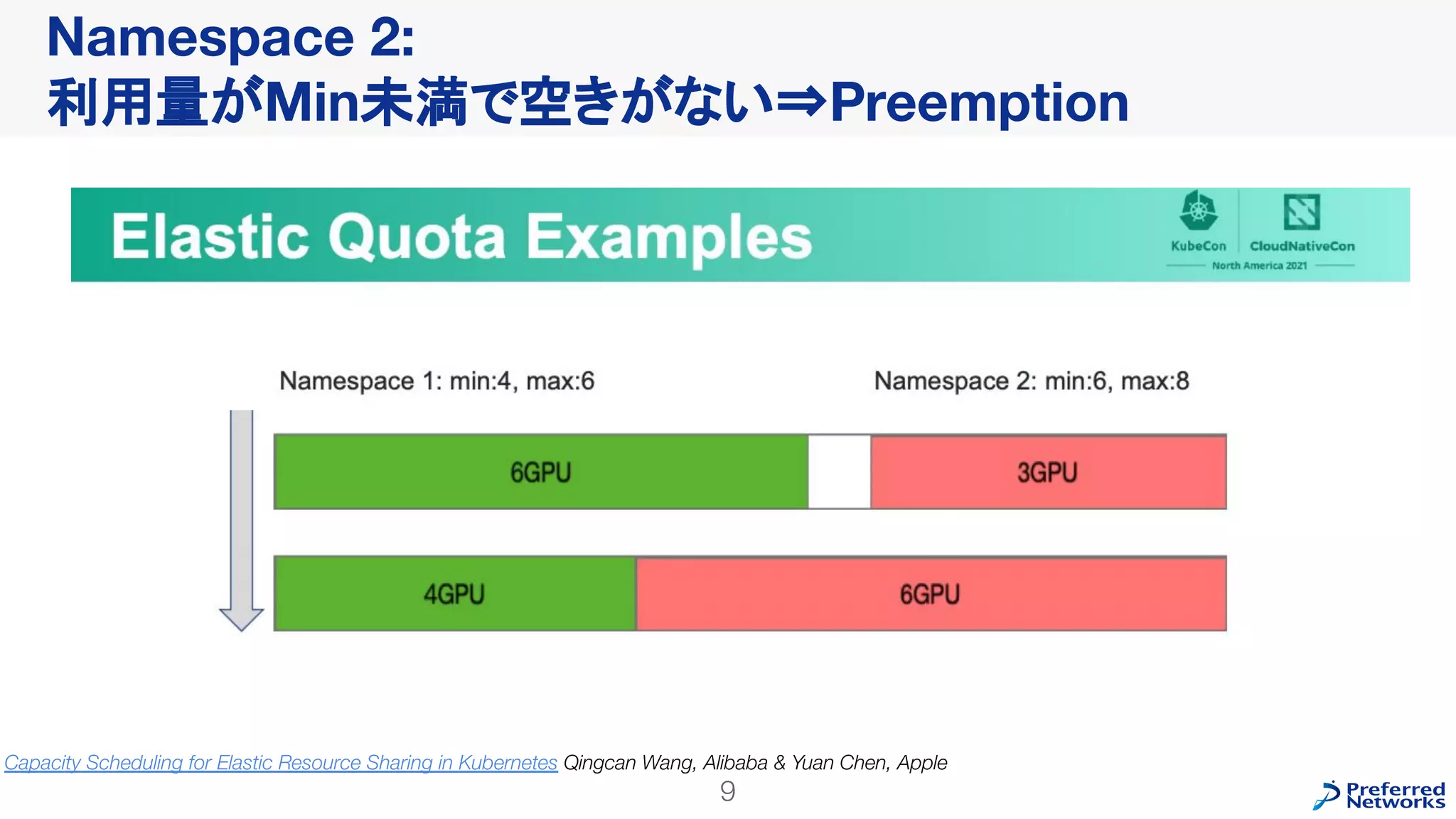 Namespace 2:
利用量がMin未満で空きがない⇒Preemption

Elastic Quota Examples

KubeCon CloudNativeCon
North America 2021

Namespace 1: min:4, max:6

Namespace 2: min:6, max:8

6GPU

3GPU

4GPU

6GPU

Capacity Scheduling for Elastic Resource Sharing in Kubernetes Qingcan Wang, Alibaba & Yuan Chen, Apple

9

Preferred Networks